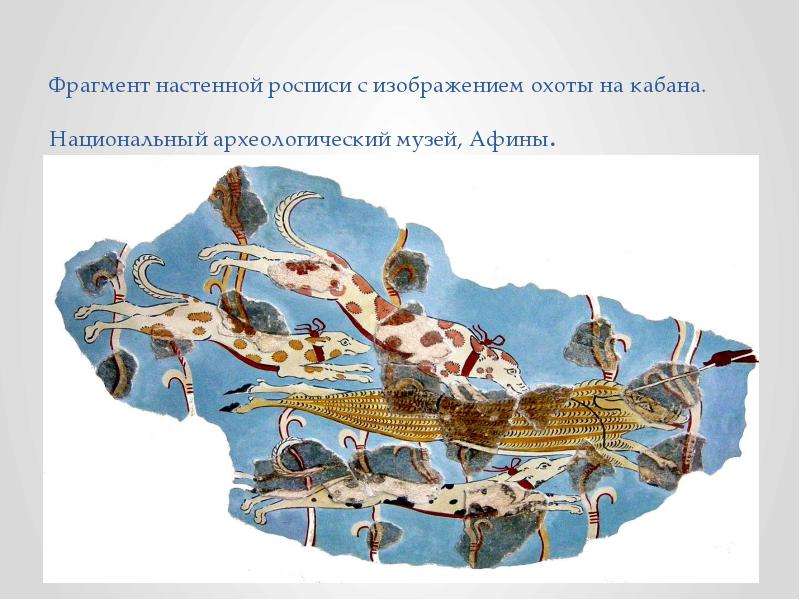 Фрагмент настенной росписи с изображением охоты на кабана.

Национальный археологический музей, Афины.